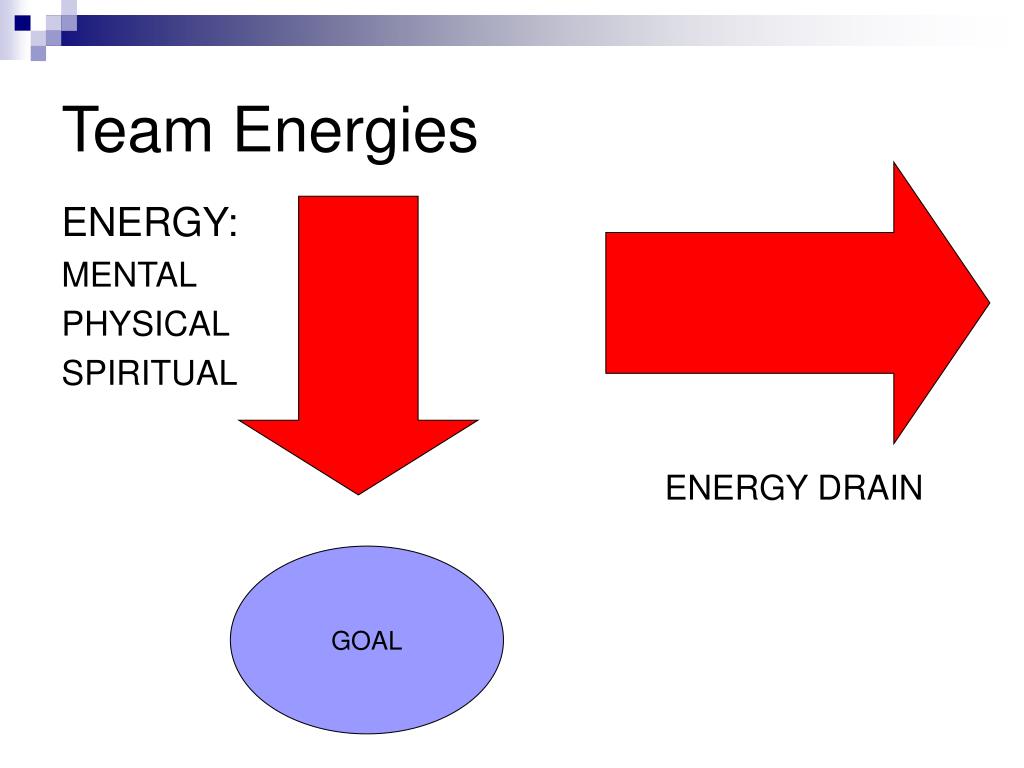 Team Energies

ENERGY:
MENTAL
PHYSICAL
SPIRITUAL

ENERGY DRAIN

GOAL